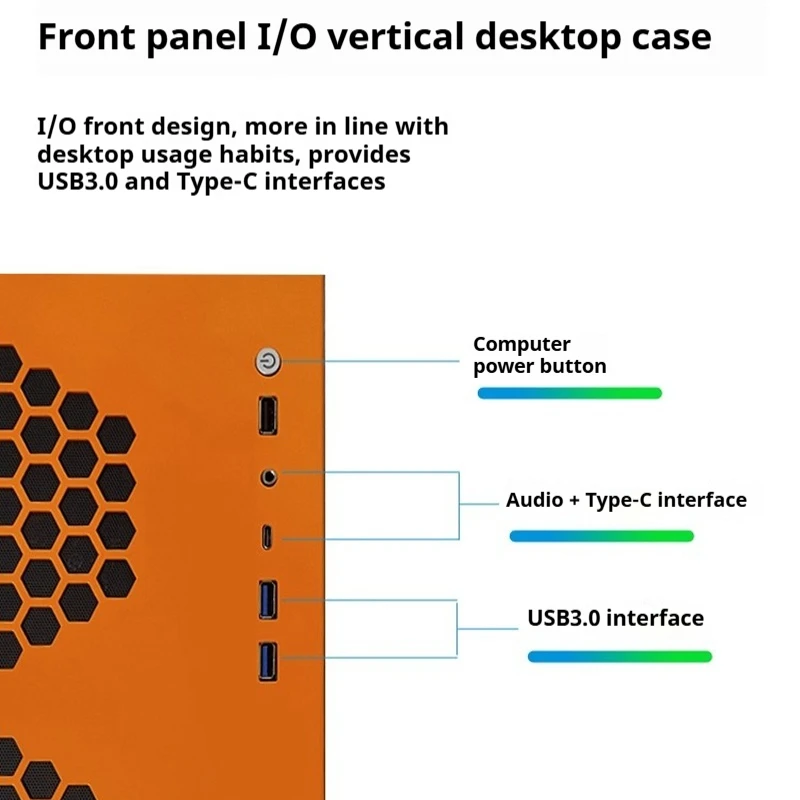 Front panel I/O vertical desktop case

I/O front design, more in line with desktop usage habits, provides USB3.0 and Type-C interfaces

Computer power button

Audio + Type-C interface

USB3.0 interface